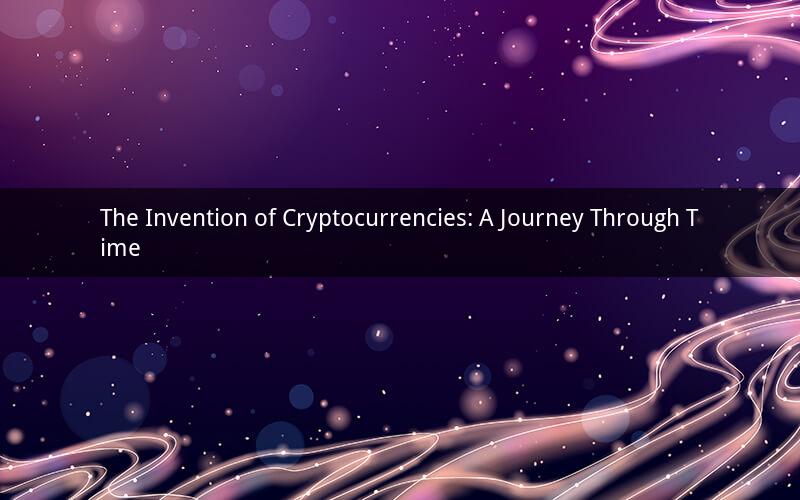 The Invention of Cryptocurrencies: A Journey Through Time